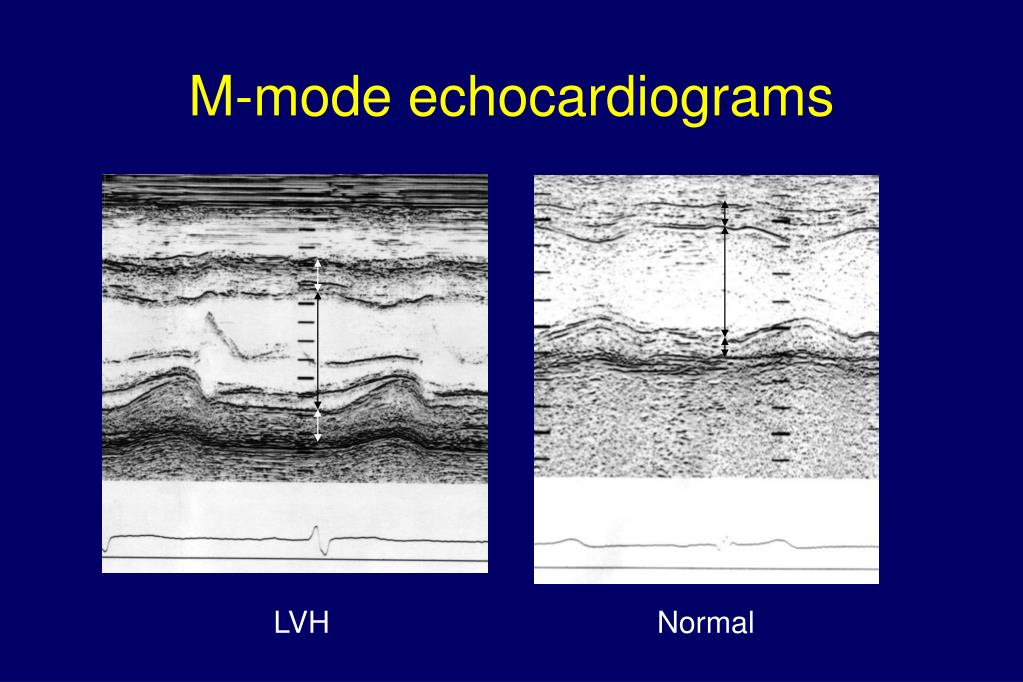 M-mode echocardiograms

LVH

Normal